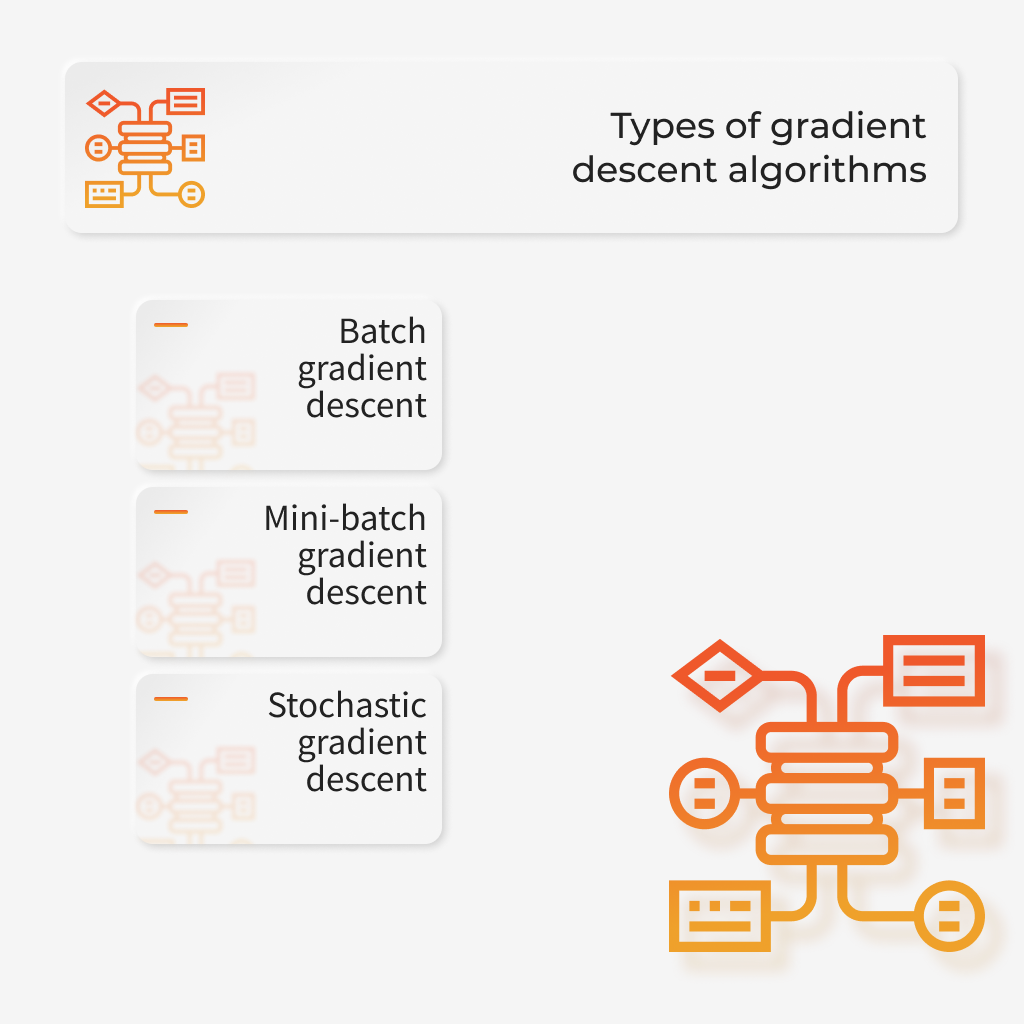 Types of gradient descent algorithms

Batch gradient descent

Mini-batch gradient descent

Stochastic gradient descent